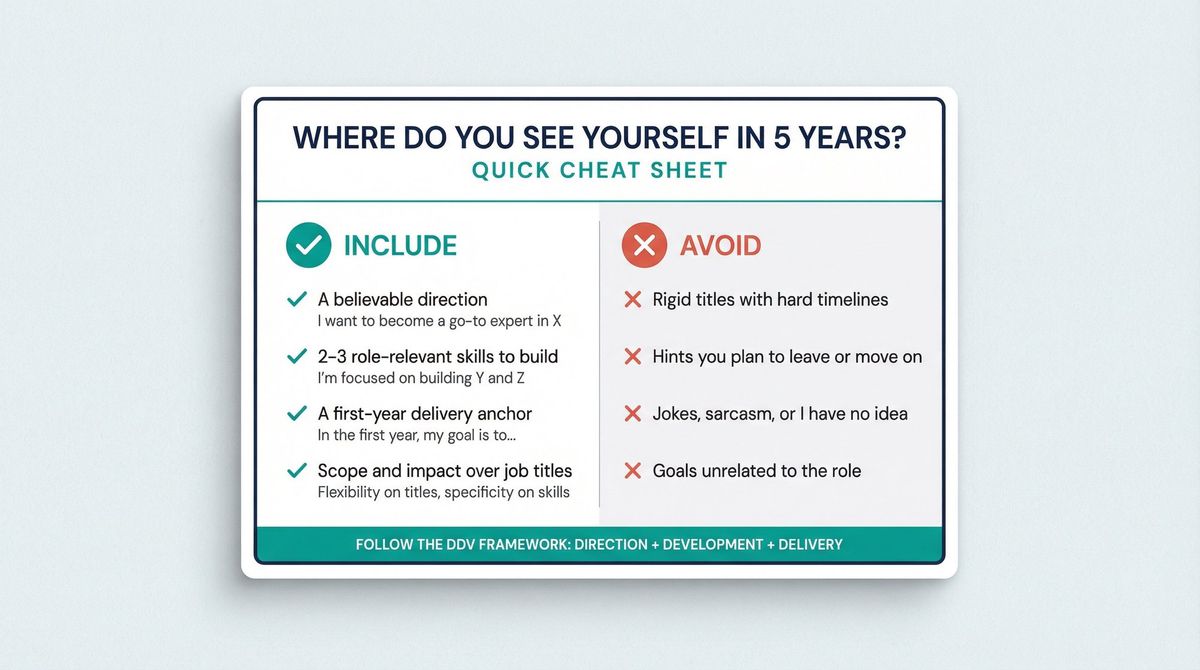 WHERE DO YOU SEE YOURSELF IN 5 YEARS?
QUICK CHEAT SHEET

INCLUDE

A believable direction
I want to become a go-to expert in X

2–3 role-relevant skills to build
I'm focused on building Y and Z

A first-year delivery anchor
In the first year, my goal is to...

Scope and impact over job titles
Flexibility on titles, specificity on skills

AVOID

Rigid titles with hard timelines

Hints you plan to leave or move on

Jokes, sarcasm, or I have no idea

Goals unrelated to the role

FOLLOW THE DDV FRAMEWORK: DIRECTION + DEVELOPMENT + DELIVERY